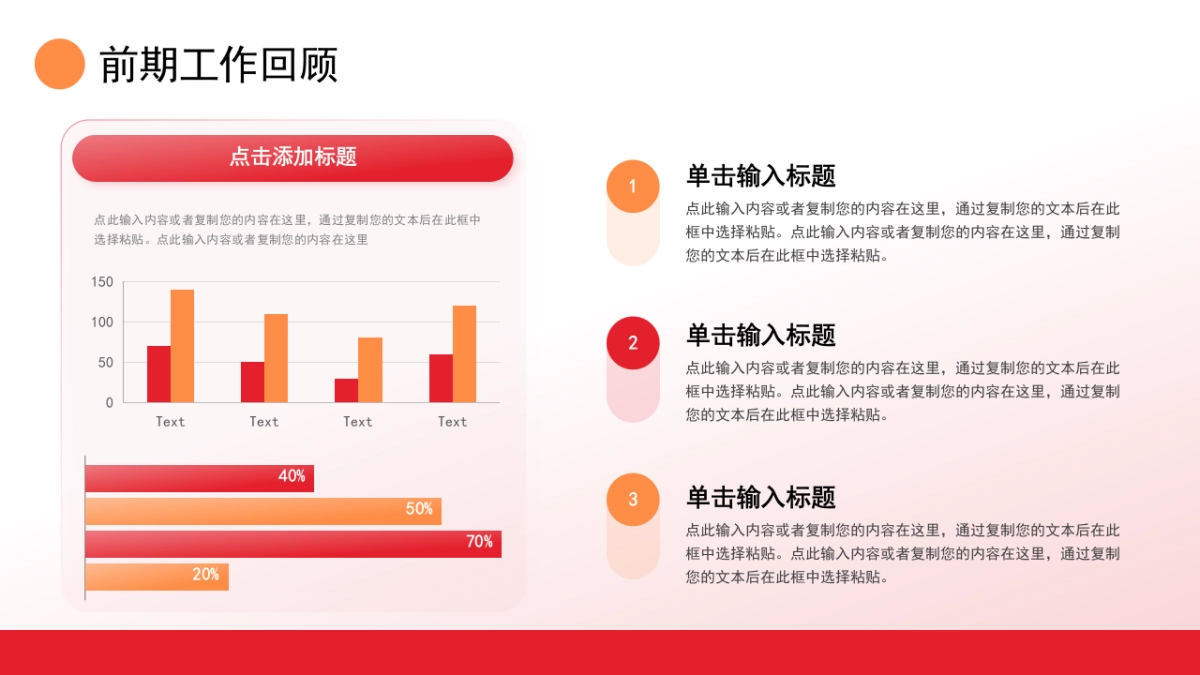 前期工作回顾

点击添加标题

点此输入内容或者复制您的内容在这里，通过复制您的文本后在此框中选择粘贴。点此输入内容或者复制您的内容在这里

150
100
50
0
Text Text Text Text

40%
50%
70%
20%

1
单击输入标题
点此输入内容或者复制您的内容在这里，通过复制您的文本后在此框中选择粘贴。点此输入内容或者复制您的内容在这里，通过复制您的文本后在此框中选择粘贴。

2
单击输入标题
点此输入内容或者复制您的内容在这里，通过复制您的文本后在此框中选择粘贴。点此输入内容或者复制您的内容在这里，通过复制您的文本后在此框中选择粘贴。

3
单击输入标题
点此输入内容或者复制您的内容在这里，通过复制您的文本后在此框中选择粘贴。点此输入内容或者复制您的内容在这里，通过复制您的文本后在此框中选择粘贴。